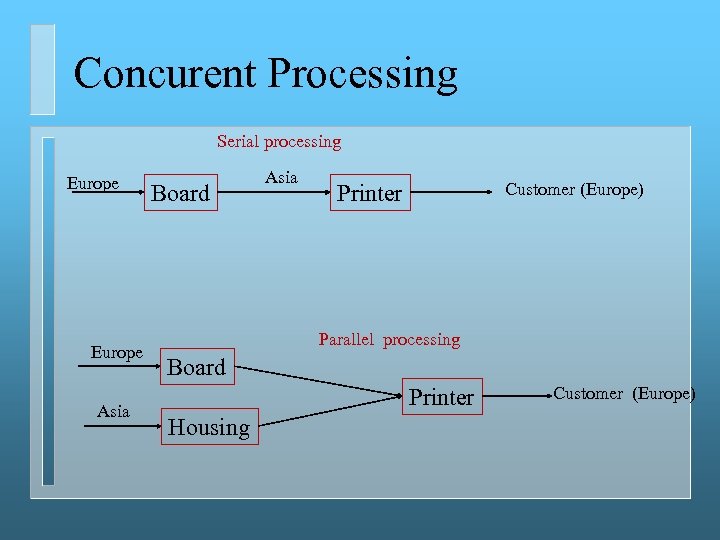 Concurent Processing

Serial processing

Europe
Board
Asia
Printer
Customer (Europe)

Parallel processing

Europe
Board
Asia
Housing
Printer
Customer (Europe)